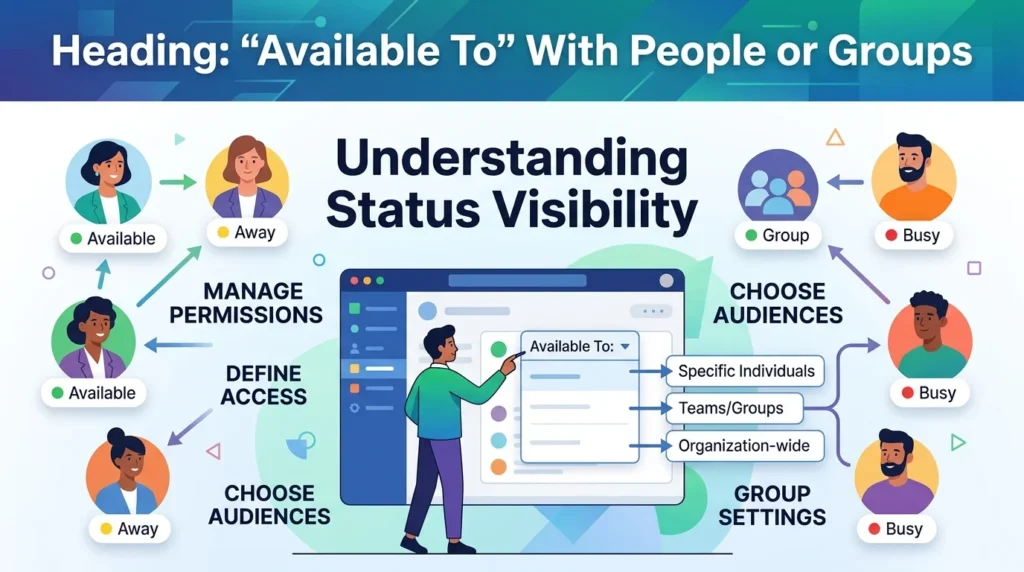 Heading: “Available To” With People or Groups

Understanding Status Visibility

Available

Away

Available

Away

MANAGE PERMISSIONS

DEFINE ACCESS

CHOOSE AUDIENCES

Available To:

Specific Individuals

Teams/Groups

Organization-wide

Group

Busy

Busy

Busy

CHOOSE AUDIENCES

GROUP SETTINGS